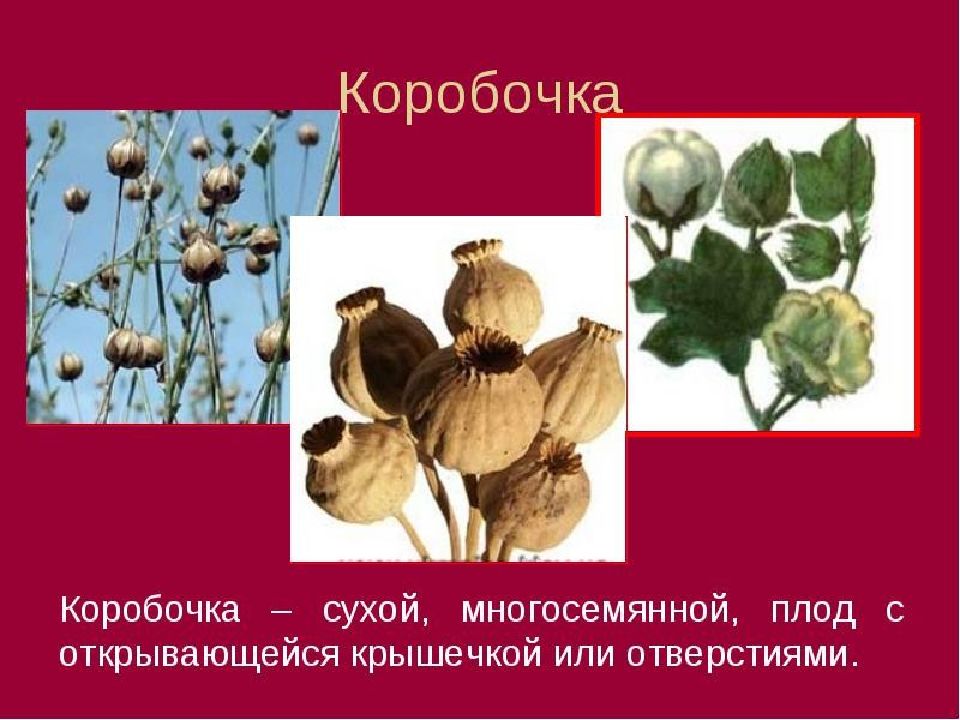 Коробочка

Коробочка – сухой, многосемянной, плод с открывающейся крышечкой или отверстиями.